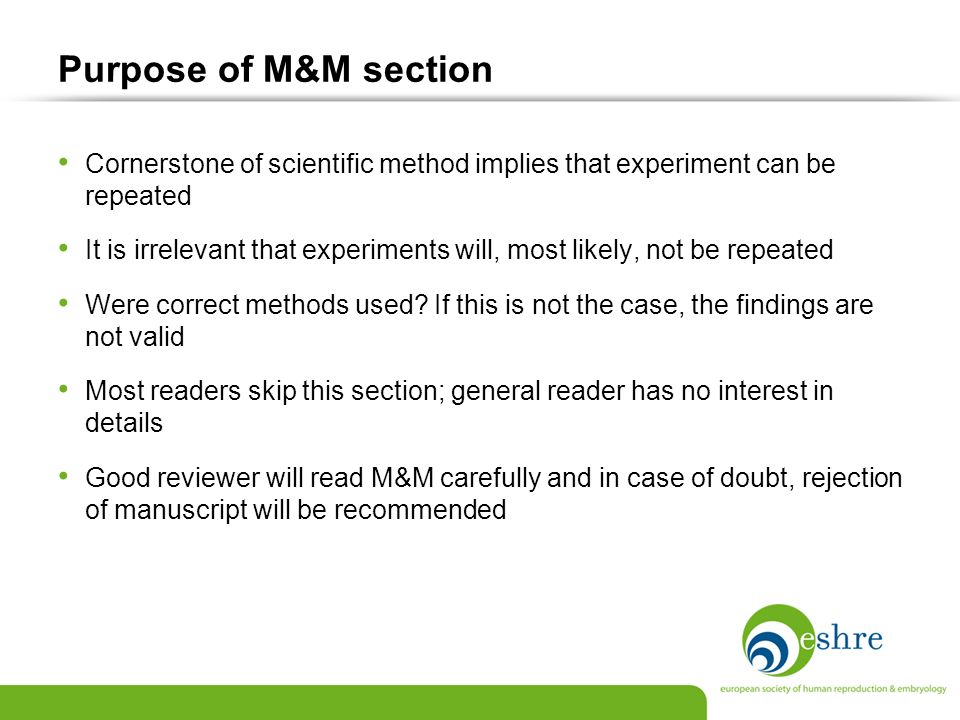 Purpose of M&M section

• Cornerstone of scientific method implies that experiment can be repeated

• It is irrelevant that experiments will, most likely, not be repeated

• Were correct methods used? If this is not the case, the findings are not valid

• Most readers skip this section; general reader has no interest in details

• Good reviewer will read M&M carefully and in case of doubt, rejection of manuscript will be recommended

eshre
european society of human reproduction & embryology